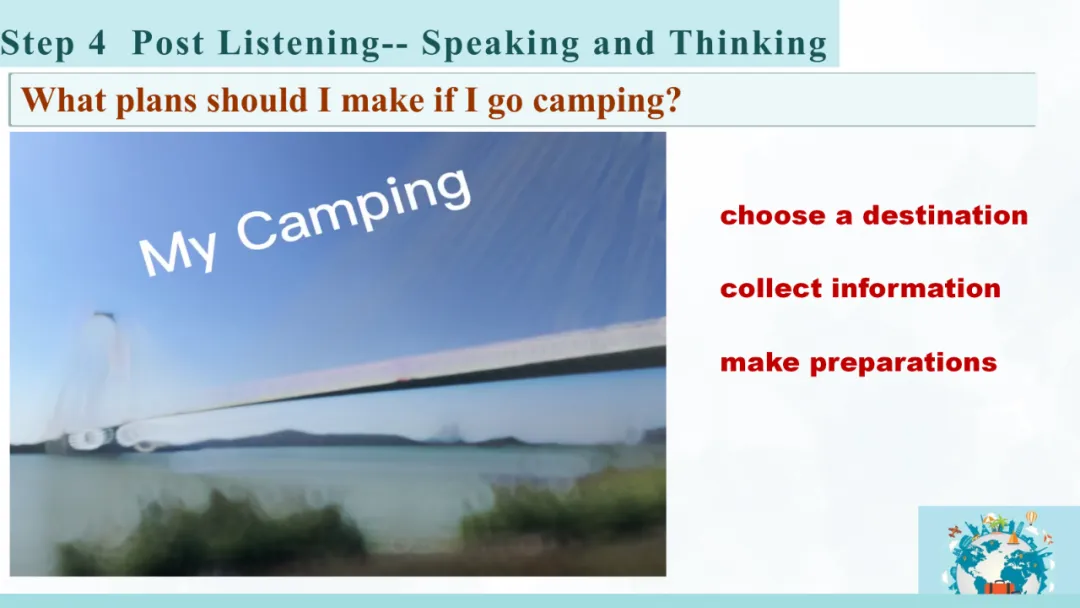 Step 4 Post Listening-- Speaking and Thinking

What plans should I make if I go camping?

My Camping

choose a destination

collect information

make preparations